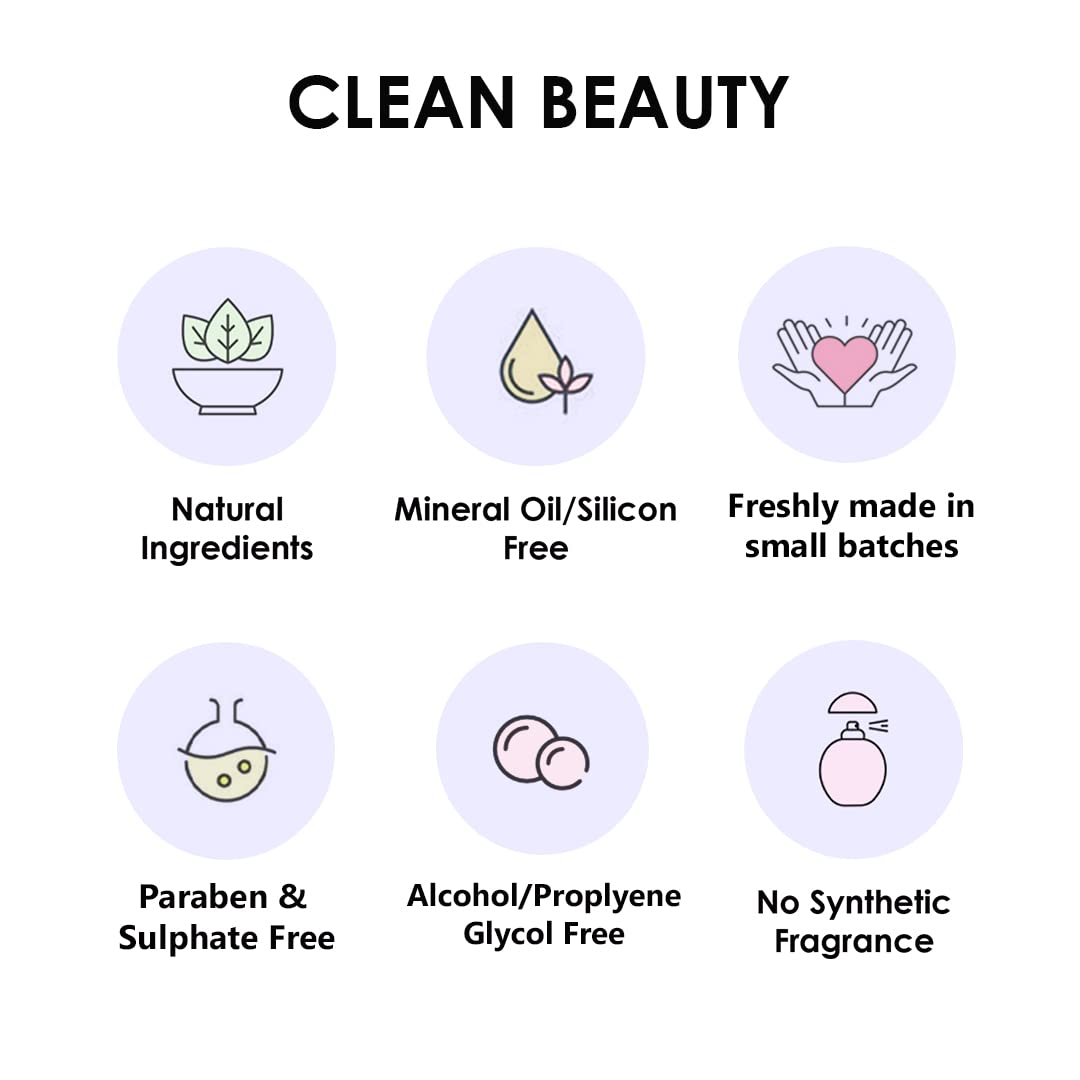 CLEAN BEAUTY

Natural Ingredients

Mineral Oil/Silicon Free

Freshly made in small batches

Paraben & Sulphate Free

Alcohol/Proplyene Glycol Free

No Synthetic Fragrance